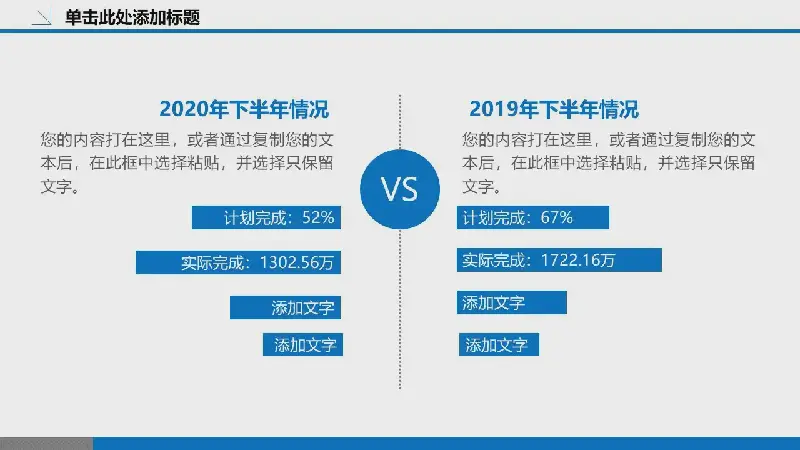 单击此处添加标题

2020年下半年情况

您的内容打在这里，或者通过复制您的文本后，在此框中选择粘贴，并选择只保留文字。

计划完成：52%

实际完成：1302.56万

添加文字

添加文字

VS

2019年下半年情况

您的内容打在这里，或者通过复制您的文本后，在此框中选择粘贴，并选择只保留文字。

计划完成：67%

实际完成：1722.16万

添加文字

添加文字